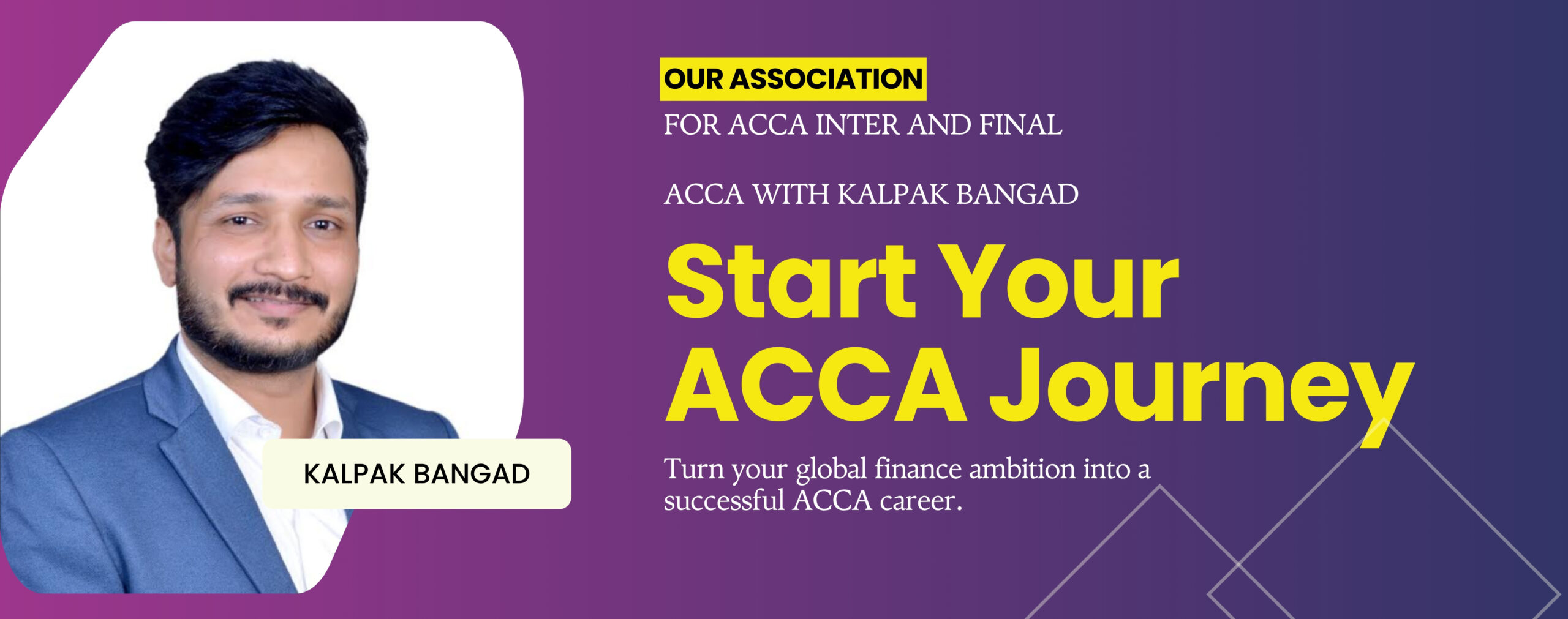 KALPAK BANGAD

OUR ASSOCIATION
FOR ACCA INTER AND FINAL

ACCA WITH KALPAK BANGAD

Start Your ACCA Journey

Turn your global finance ambition into a successful ACCA career.